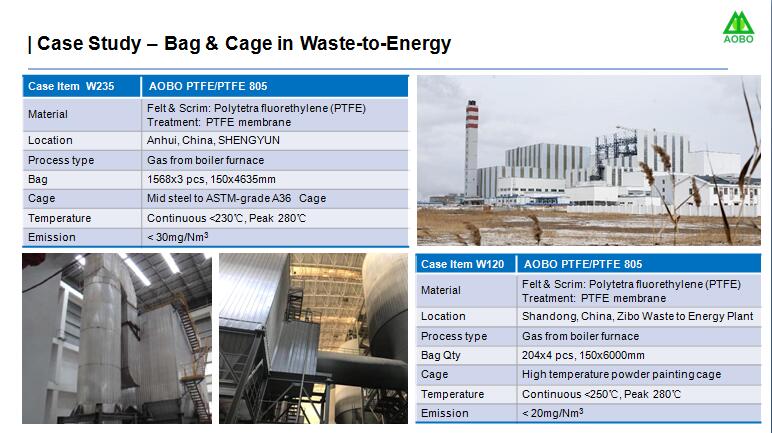 | Case Study – Bag & Cage in Waste-to-Energy

AOBO

| Case Item W235 | AOBO PTFE/PTFE 805 |
|---|---|
| Material | Felt & Scrim: Polytetra fluorethylene (PTFE) Treatment: PTFE membrane |
| Location | Anhui, China, SHENGYUN |
| Process type | Gas from boiler furnace |
| Bag | 1568x3 pcs, 150x4635mm |
| Cage | Mid steel to ASTM-grade A36 Cage |
| Temperature | Continuous <230℃, Peak 280℃ |
| Emission | < 30mg/Nm$^3$ |

| Case Item W120 | AOBO PTFE/PTFE 805 |
|---|---|
| Material | Felt & Scrim: Polytetra fluorethylene (PTFE) Treatment: PTFE membrane |
| Location | Shandong, China, Zibo Waste to Energy Plant |
| Process type | Gas from boiler furnace |
| Bag Qty | 204x4 pcs, 150x6000mm |
| Cage | High temperature powder painting cage |
| Temperature | Continuous <250℃, Peak 280℃ |
| Emission | < 20mg/Nm$^3$ |